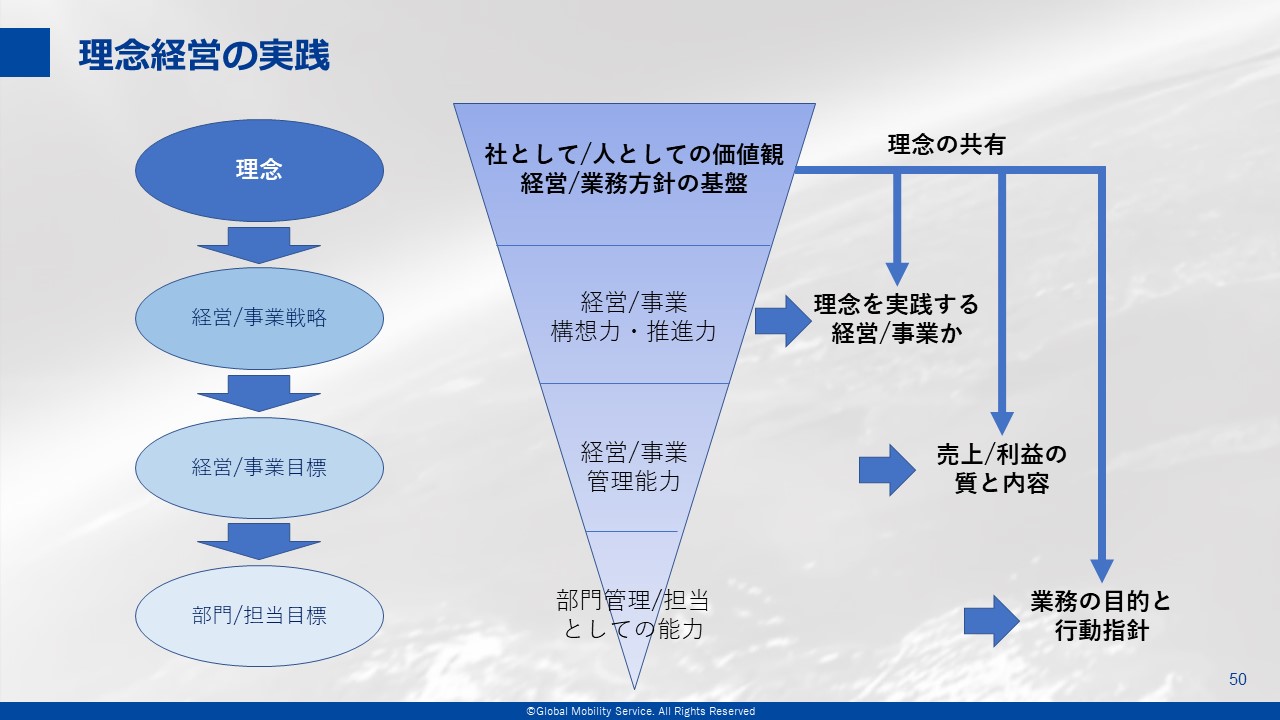 理念経営の実践

理念

経営/事業戦略

経営/事業目標

部門/担当目標

社として/人としての価値観
経営/業務方針の基盤

経営/事業
構想力・推進力

経営/事業
管理能力

部門管理/担当
としての能力

理念の共有

理念を実践する
経営/事業か

売上/利益の
質と内容

業務の目的と
行動指針

50

©Global Mobility Service. All Rights Reserved